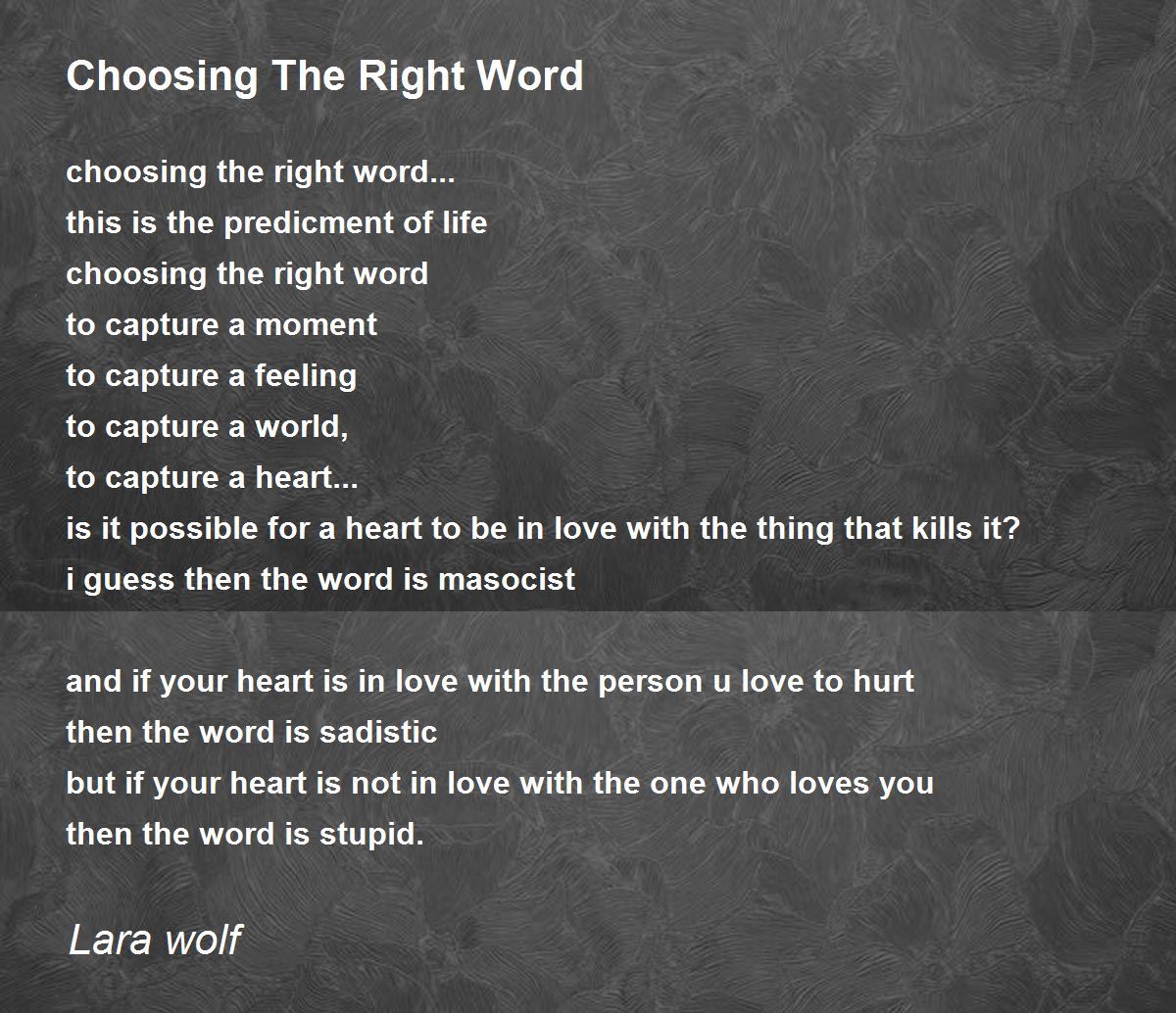 Choosing The Right Word

choosing the right word...
this is the predicment of life
choosing the right word
to capture a moment
to capture a feeling
to capture a world,
to capture a heart...
is it possible for a heart to be in love with the thing that kills it?
i guess then the word is masocist

and if your heart is in love with the person u love to hurt
then the word is sadistic
but if your heart is not in love with the one who loves you
then the word is stupid.

Lara wolf